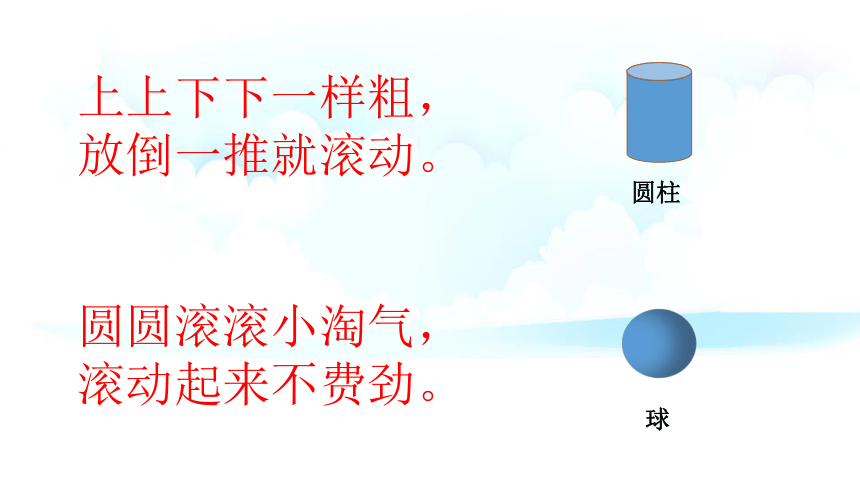 上上下下一样粗，
放倒一推就滚动。

圆柱

圆圆滚滚小淘气，
滚动起来不费劲。

球